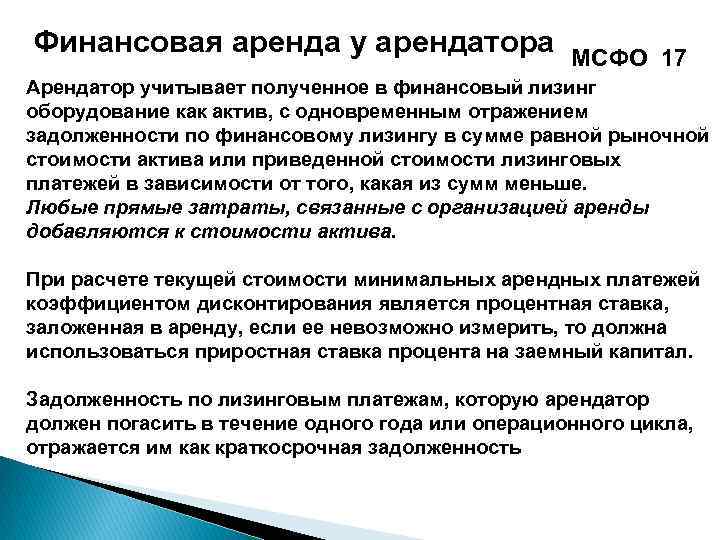 Финансовая аренда у арендатора МСФО 17

Арендатор учитывает полученное в финансовый лизинг оборудование как актив, с одновременным отражением задолженности по финансовому лизингу в сумме равной рыночной стоимости актива или приведенной стоимости лизинговых платежей в зависимости от того, какая из сумм меньше.
Любые прямые затраты, связанные с организацией аренды добавляются к стоимости актива.

При расчете текущей стоимости минимальных арендных платежей коэффициентом дисконтирования является процентная ставка, заложенная в аренду, если ее невозможно измерить, то должна использоваться приростная ставка процента на заемный капитал.

Задолженность по лизинговым платежам, которую арендатор должен погасить в течение одного года или операционного цикла, отражается им как краткосрочная задолженность